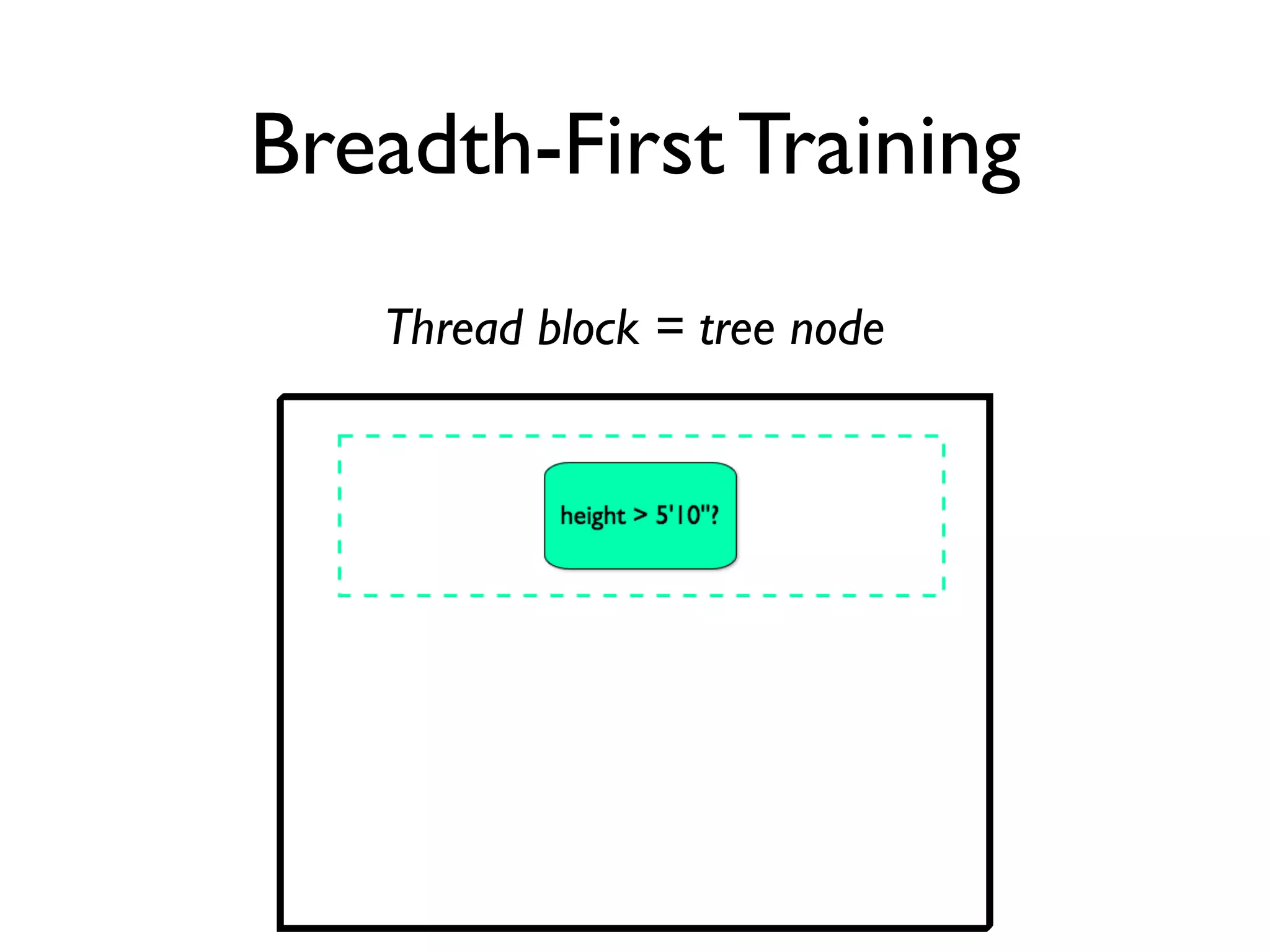 Breadth-First Training

Thread block = tree node

height > 5'10"?